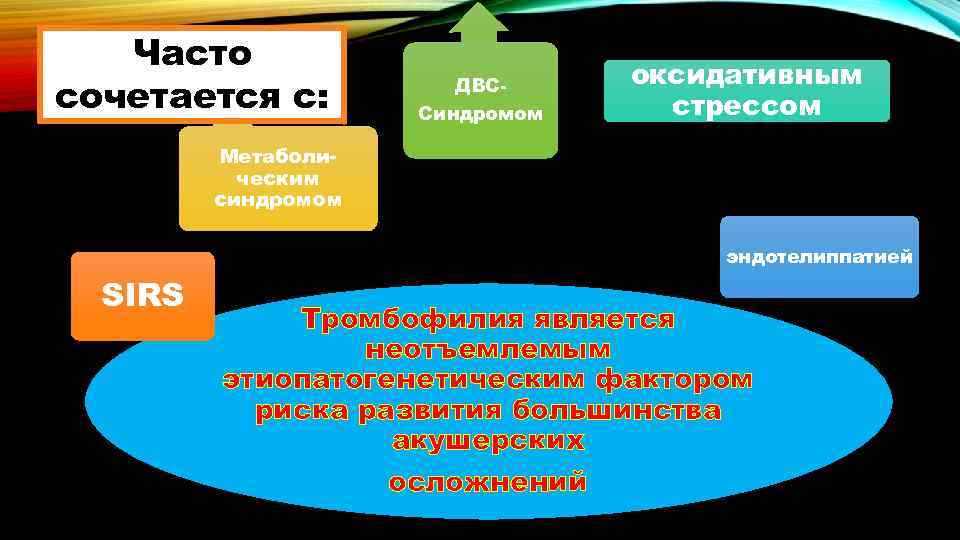 Часто сочетается с:

ДВС-Синдромом

оксидативным стрессом

Метаболическим синдромом

эндотелиппатией

SIRS

Тромбофилия является неотъемлемым этиопатогенетическим фактором риска развития большинства акушерских осложнений